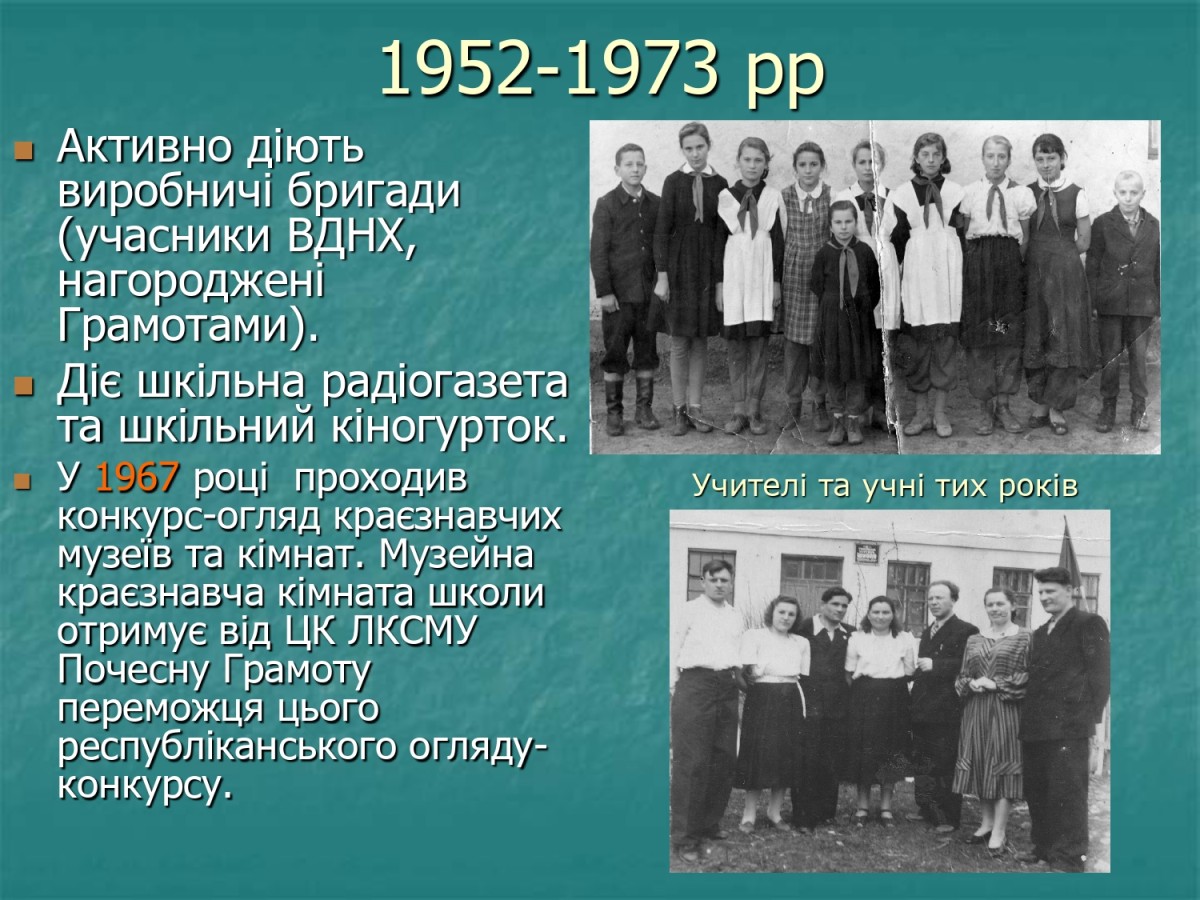 1952-1973 рр

Активно діють виробничі бригади (учасники ВДНХ, нагороджені Грамотами).

Діє шкільна радіогазета та шкільний кіногурток.

У 1967 році проходив конкурс-огляд краєзнавчих музеїв та кімнат. Музейна краєзнавча кімната школи отримує від ЦК ЛКСМУ Почесну Грамоту переможця цього республіканського огляду-конкурсу.

Учителі та учні тих років